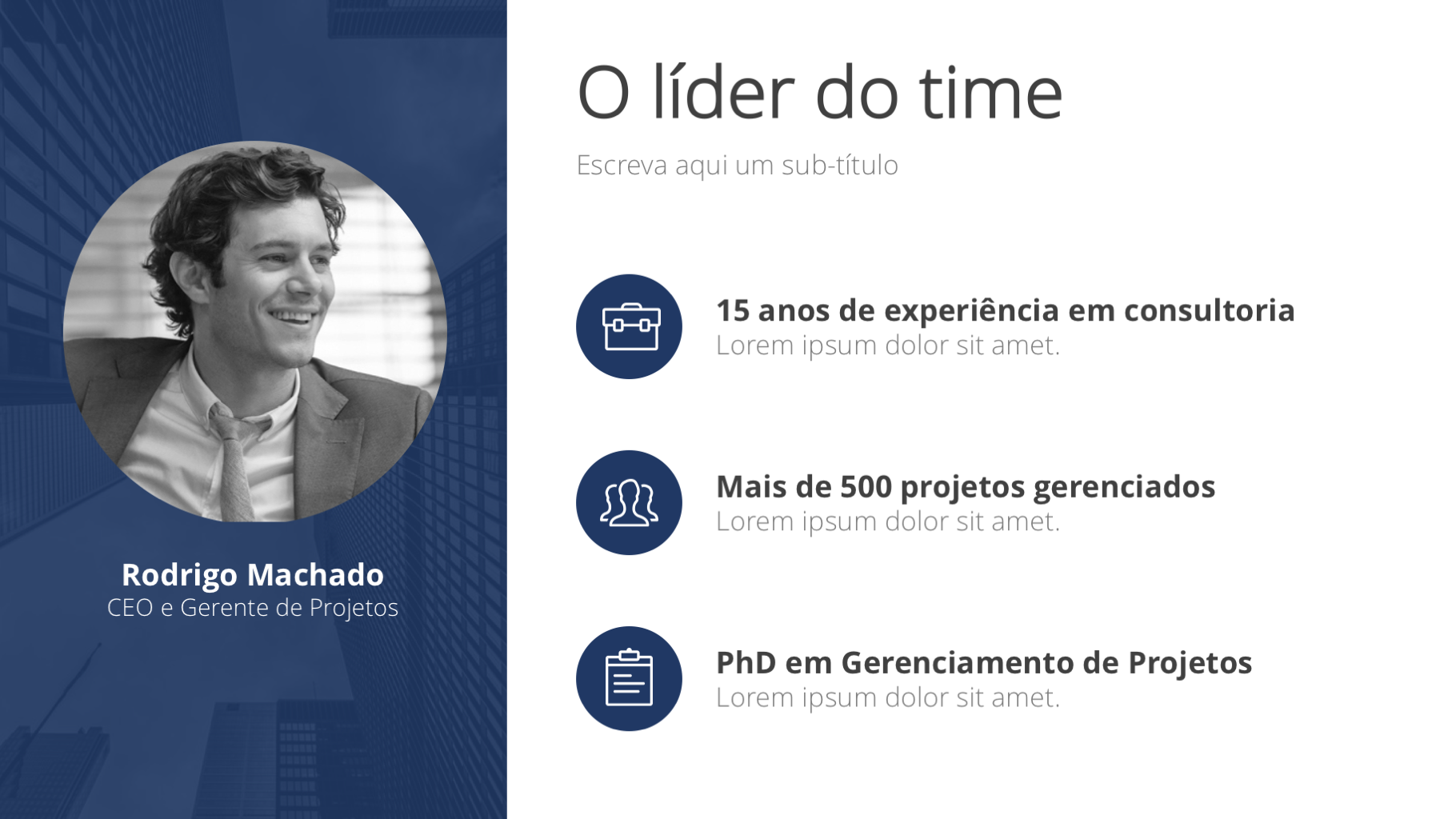 Rodrigo Machado
CEO e Gerente de Projetos

O líder do time

Escreva aqui um sub-título

15 anos de experiência em consultoria
Lorem ipsum dolor sit amet.

Mais de 500 projetos gerenciados
Lorem ipsum dolor sit amet.

PhD em Gerenciamento de Projetos
Lorem ipsum dolor sit amet.